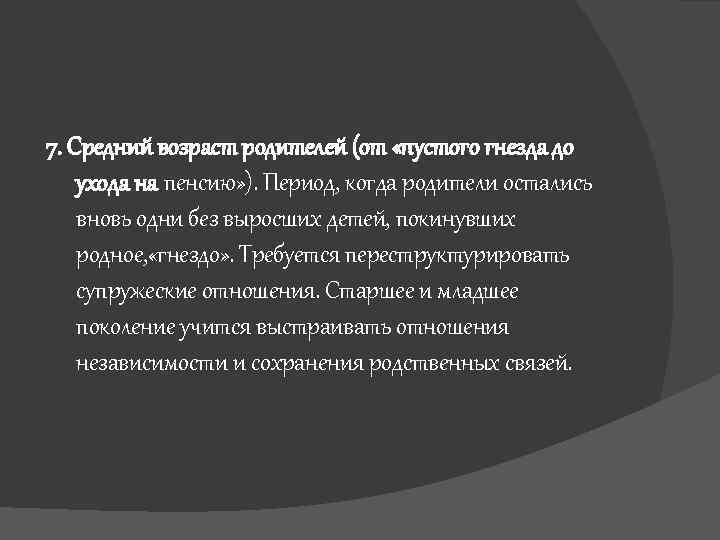 7. Средний возраст родителей (от «пустого гнезда до ухода на пенсию»). Период, когда родители остались вновь одни без выросших детей, покинувших родное,«гнездо». Требуется переструктурировать супружеские отношения. Старшее и младшее поколение учится выстраивать отношения независимости и сохранения родственных связей.